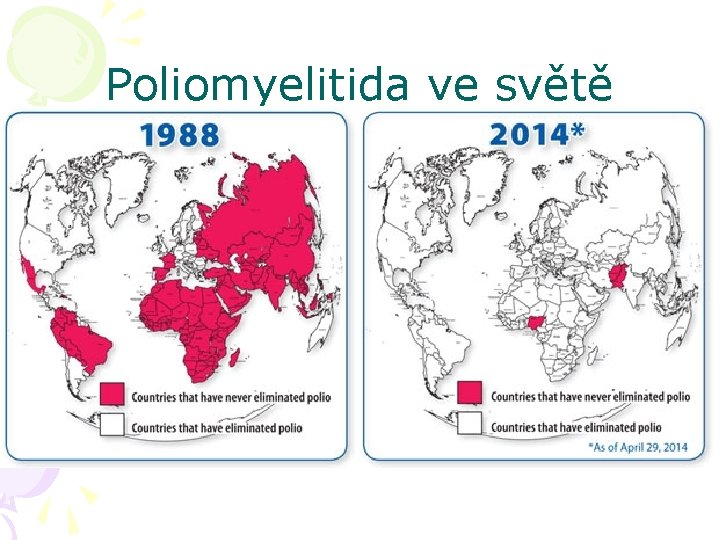 Poliomyelitida ve světě

1988

Countries that have never eliminated polio
Countries that have eliminated polio

2014*

Countries that have never eliminated polio
Countries that have eliminated polio
*As of April 29, 2014